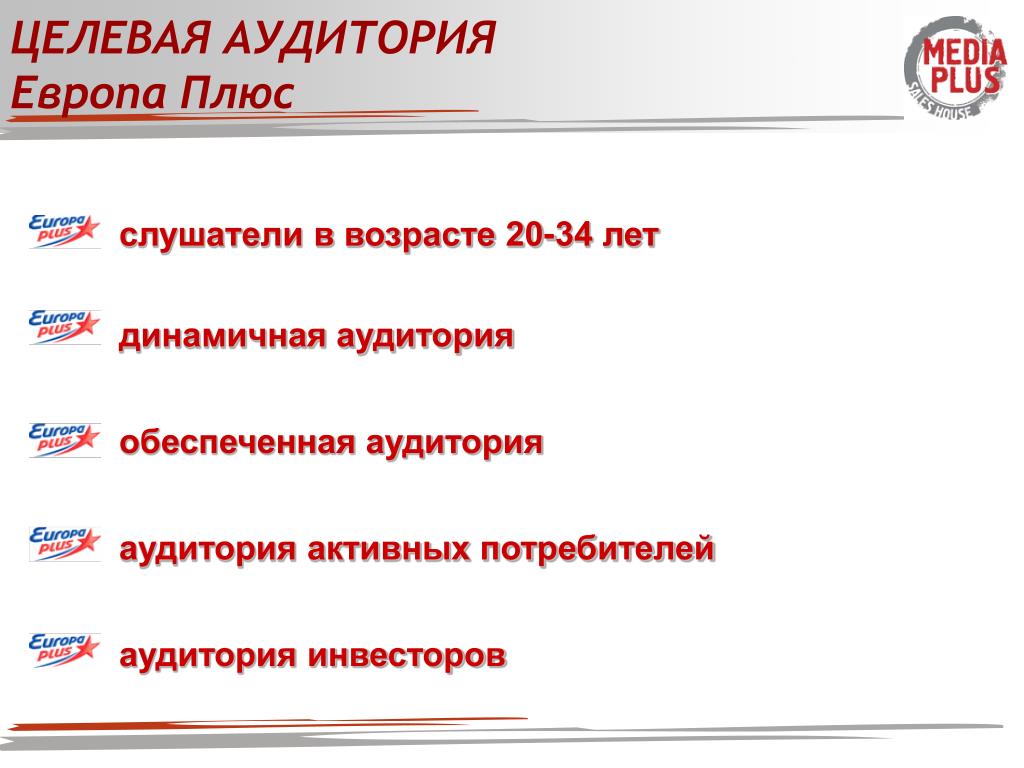 ЦЕЛЕВАЯ АУДИТОРИЯ
Европа Плюс

MEDIA PLUS
SALES HOUSE

Europa plus слушатели в возрасте 20-34 лет

Europa plus динамичная аудитория

Europa plus обеспеченная аудитория

Europa plus аудитория активных потребителей

Europa plus аудитория инвесторов